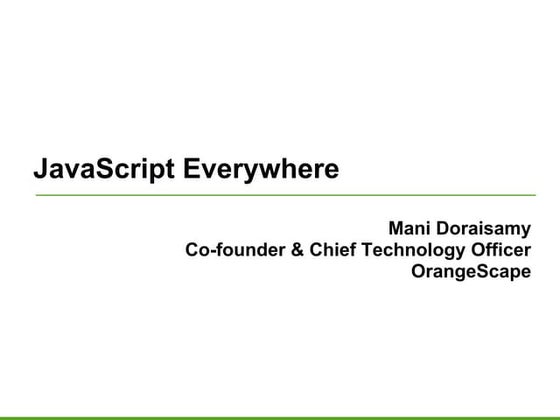 JavaScript Everywhere

Mani Doraisamy
Co-founder & Chief Technology Officer
OrangeScape